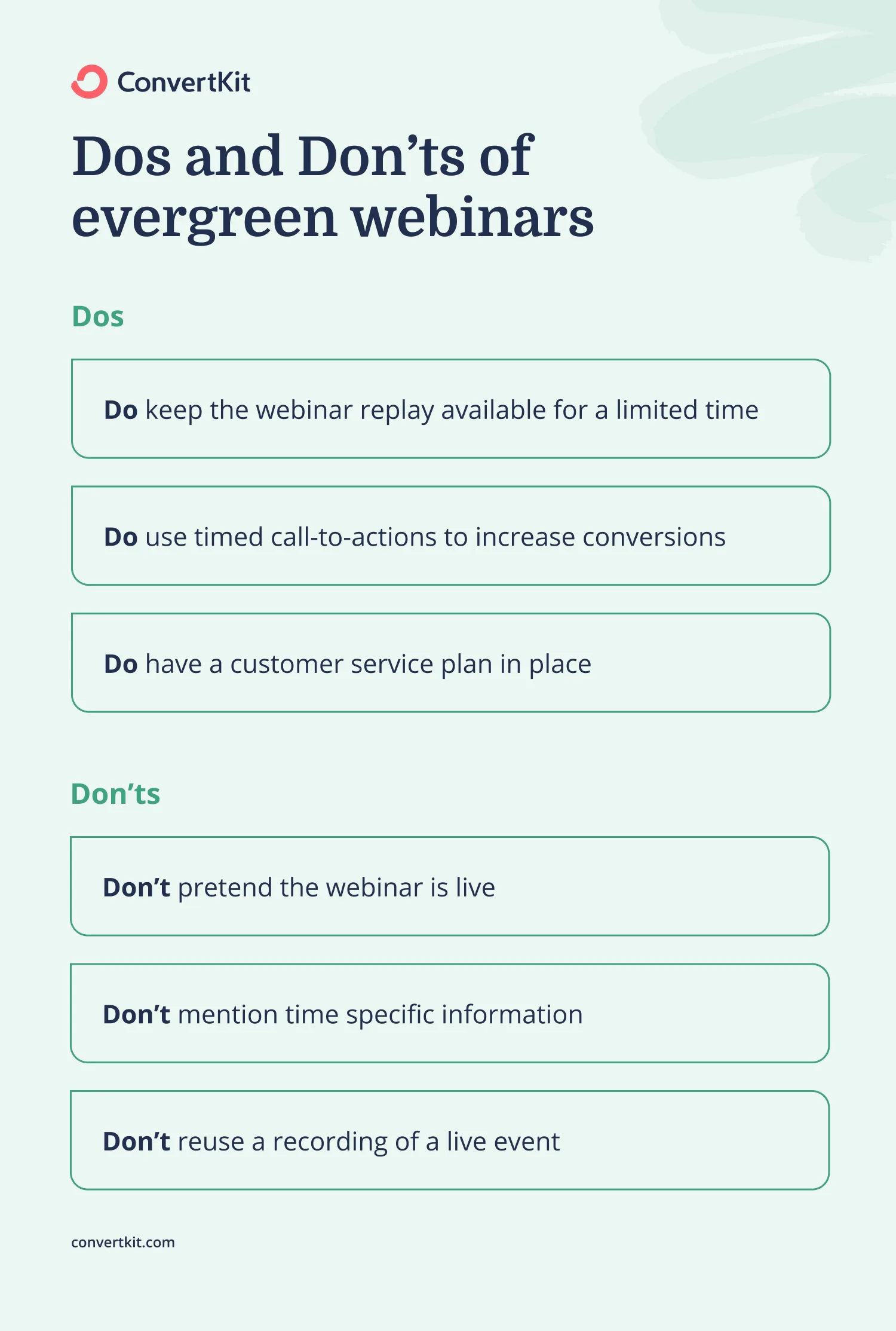 ConvertKit

Dos and Don’ts of evergreen webinars

Dos

Do keep the webinar replay available for a limited time

Do use timed call-to-actions to increase conversions

Do have a customer service plan in place

Don’ts

Don’t pretend the webinar is live

Don’t mention time specific information

Don’t reuse a recording of a live event

convertkit.com